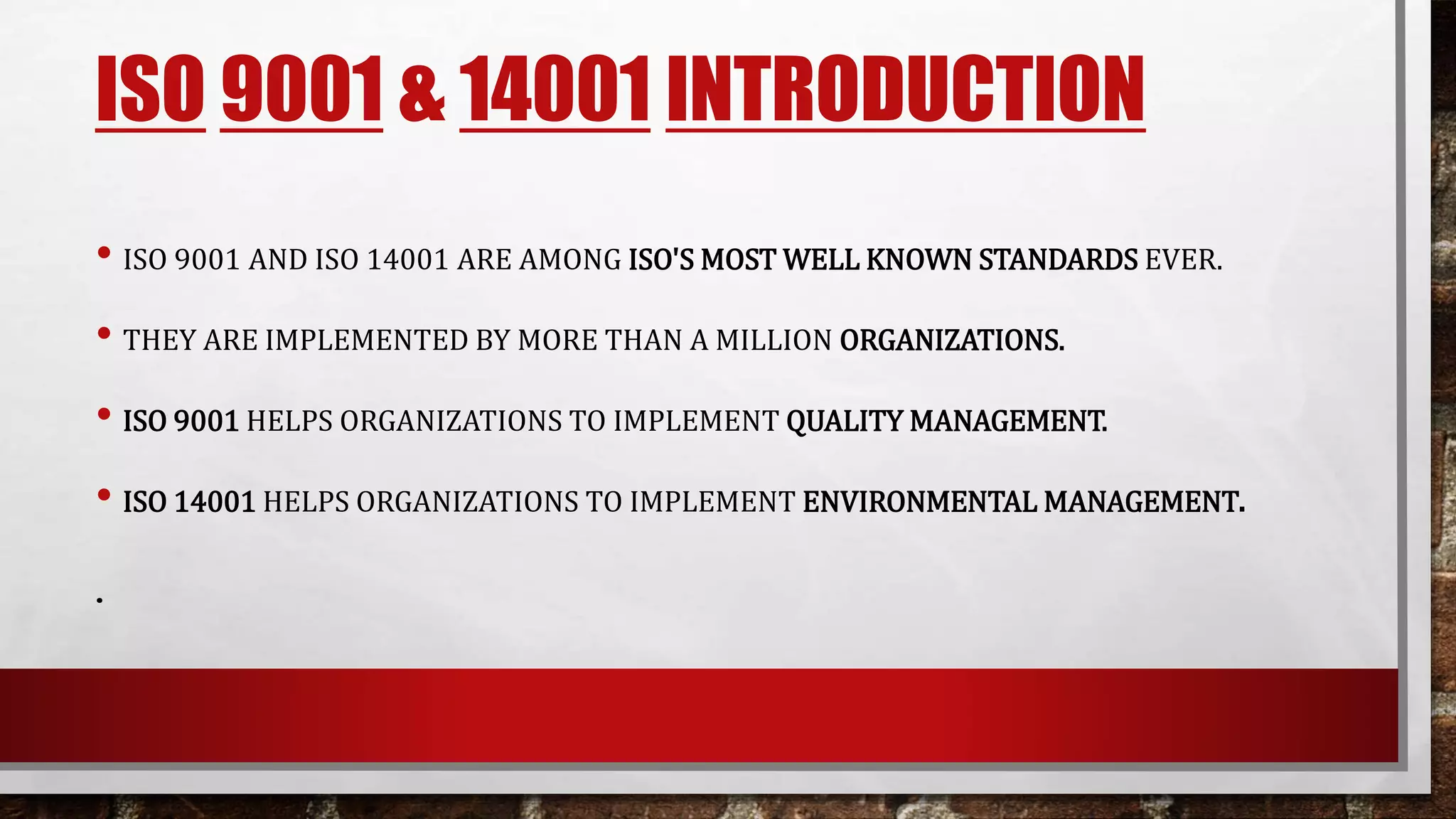 ISO 9001 & 14001 INTRODUCTION

• ISO 9001 AND ISO 14001 ARE AMONG ISO'S MOST WELL KNOWN STANDARDS EVER.

• THEY ARE IMPLEMENTED BY MORE THAN A MILLION ORGANIZATIONS.

• ISO 9001 HELPS ORGANIZATIONS TO IMPLEMENT QUALITY MANAGEMENT.

• ISO 14001 HELPS ORGANIZATIONS TO IMPLEMENT ENVIRONMENTAL MANAGEMENT.

.